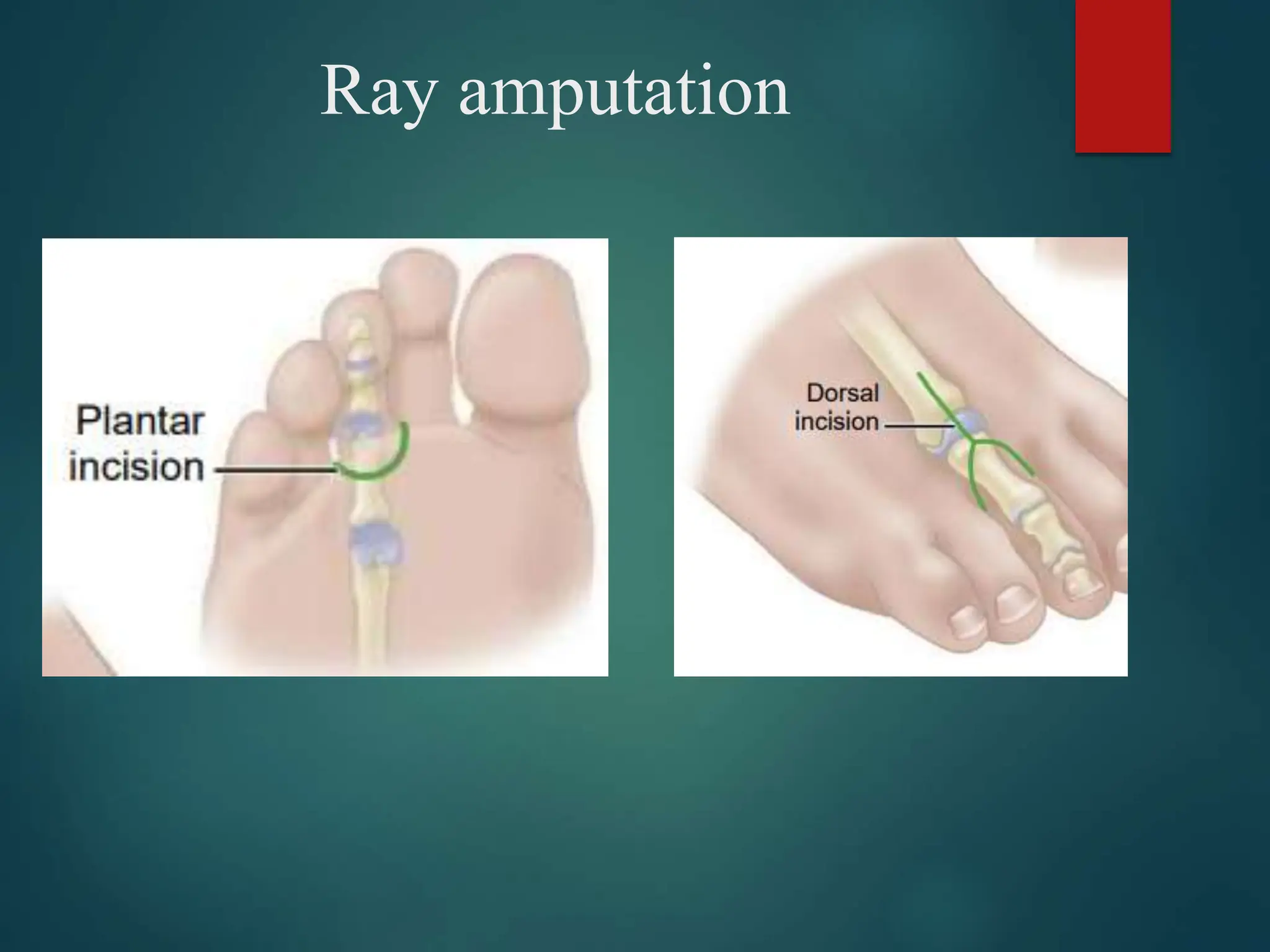 Ray amputation

Plantar incision

Dorsal incision